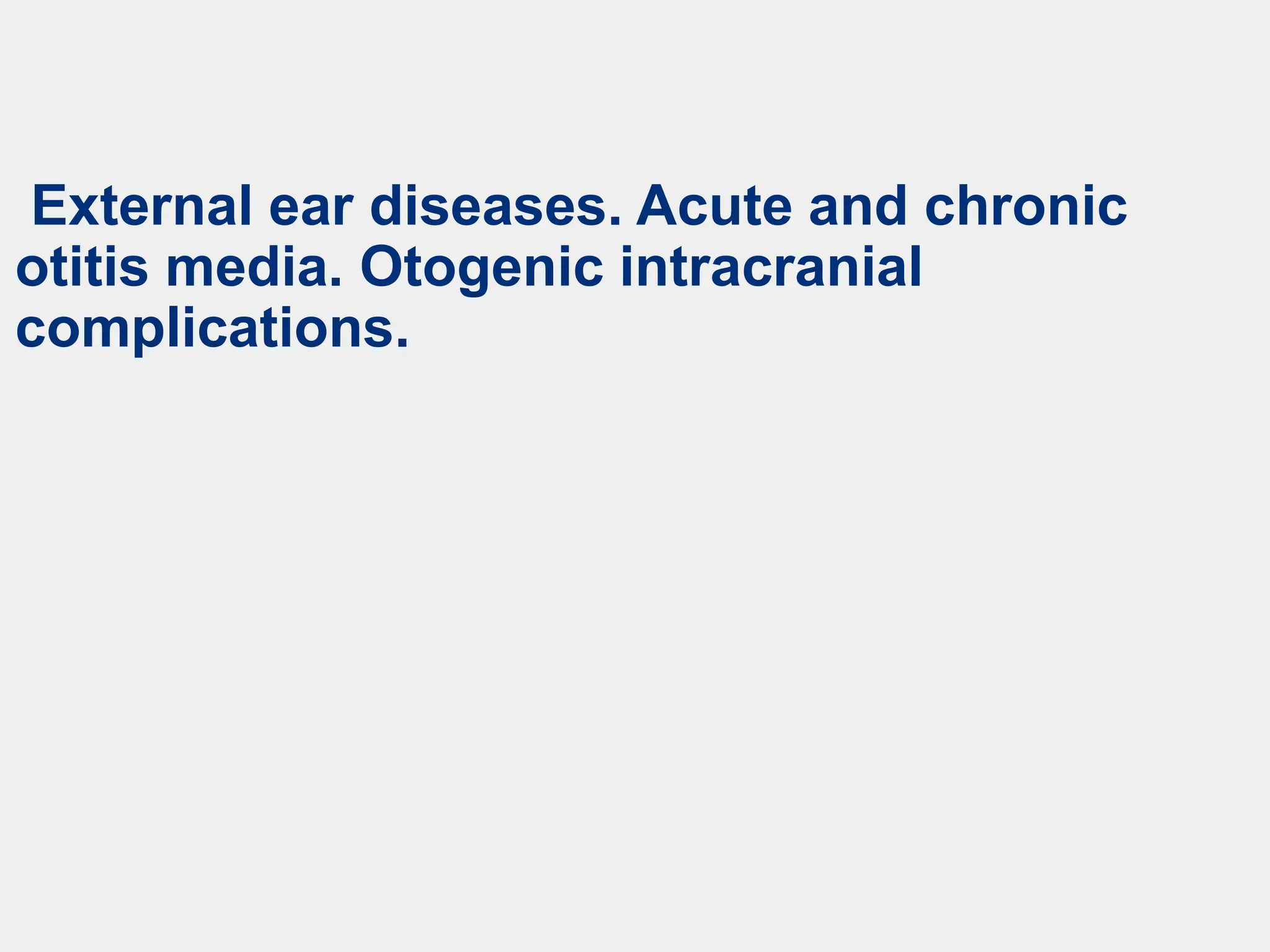 External ear diseases. Acute and chronic otitis media. Otogenic intracranial complications.